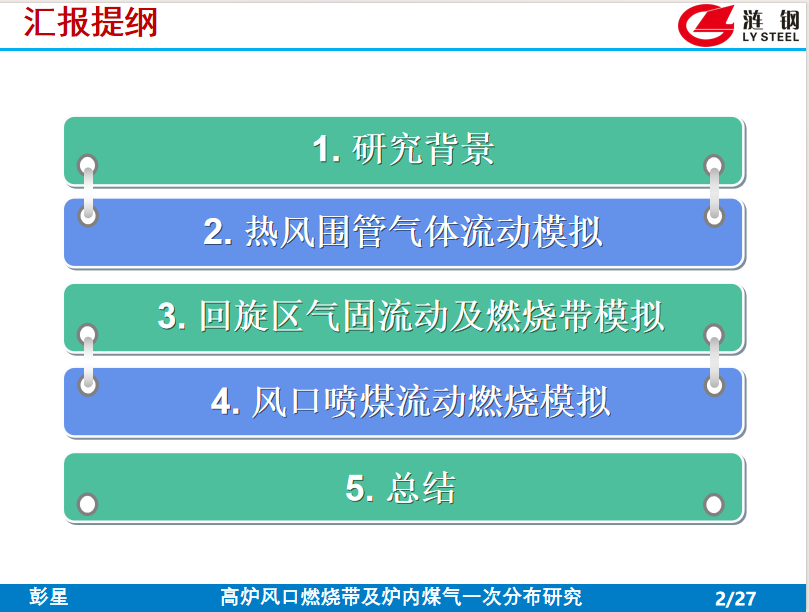 汇报提纲

涟钢
LY STEEL

1. 研究背景

2. 热风围管气体流动模拟

3. 回旋区气固流动及燃烧带模拟

4. 风口喷煤流动燃烧模拟

5. 总结

彭星　高炉风口燃烧带及炉内煤气一次分布研究　2/27